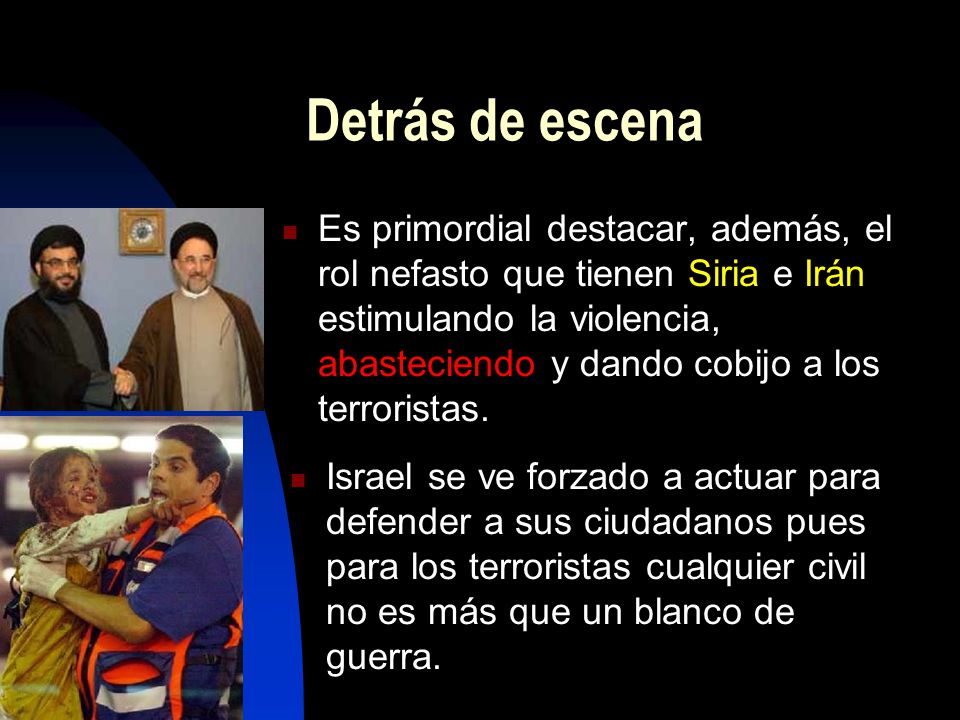 Detrás de escena

▪ Es primordial destacar, además, el rol nefasto que tienen Siria e Irán estimulando la violencia, abasteciendo y dando cobijo a los terroristas.

▪ Israel se ve forzado a actuar para defender a sus ciudadanos pues para los terroristas cualquier civil no es más que un blanco de guerra.